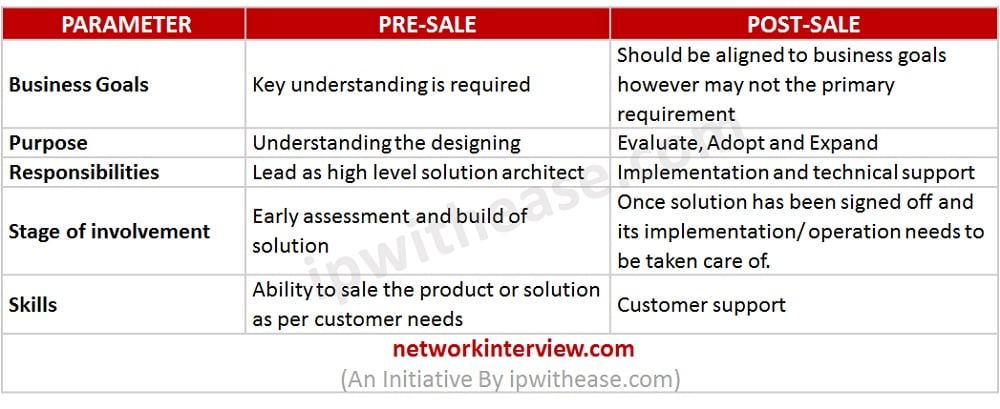 | PARAMETER | PRE-SALE | POST-SALE |
|---|---|---|
| Business Goals | Key understanding is required | Should be aligned to business goals however may not the primary requirement |
| Purpose | Understanding the designing | Evaluate, Adopt and Expand |
| Responsibilities | Lead as high level solution architect | Implementation and technical support |
| Stage of involvement | Early assessment and build of solution | Once solution has been signed off and its implementation/ operation needs to be taken care of. |
| Skills | Ability to sale the product or solution as per customer needs | Customer support |

networkinterview.com
(An Initiative By ipwithease.com)

ipwithease.com